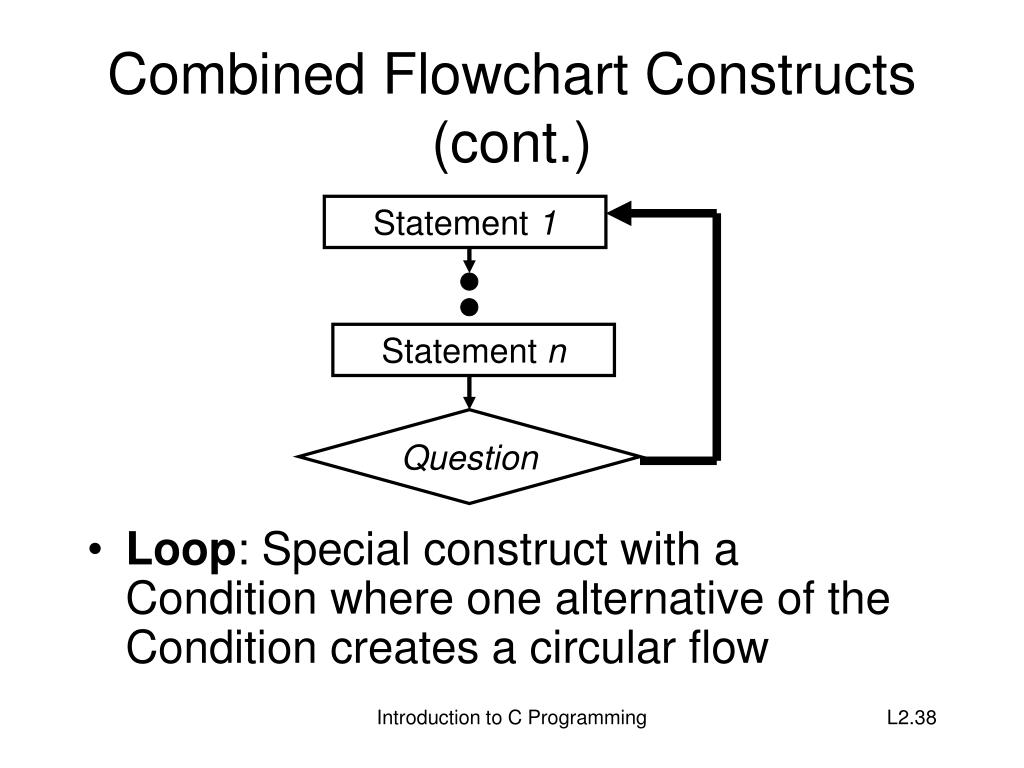 Combined Flowchart Constructs (cont.)

Statement 1

Statement n

Question

• Loop: Special construct with a Condition where one alternative of the Condition creates a circular flow

Introduction to C Programming

L2.38